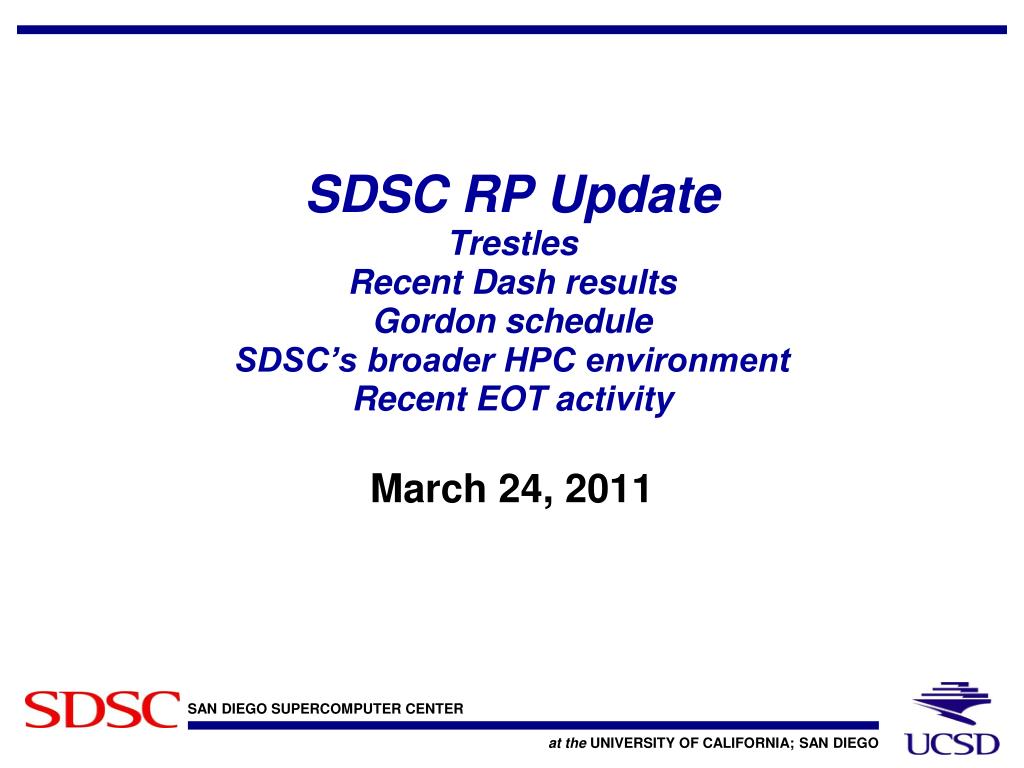 SDSC RP Update
Trestles
Recent Dash results
Gordon schedule
SDSC's broader HPC environment
Recent EOT activity

March 24, 2011

SDSC SAN DIEGO SUPERCOMPUTER CENTER

at the UNIVERSITY OF CALIFORNIA; SAN DIEGO

UCSD